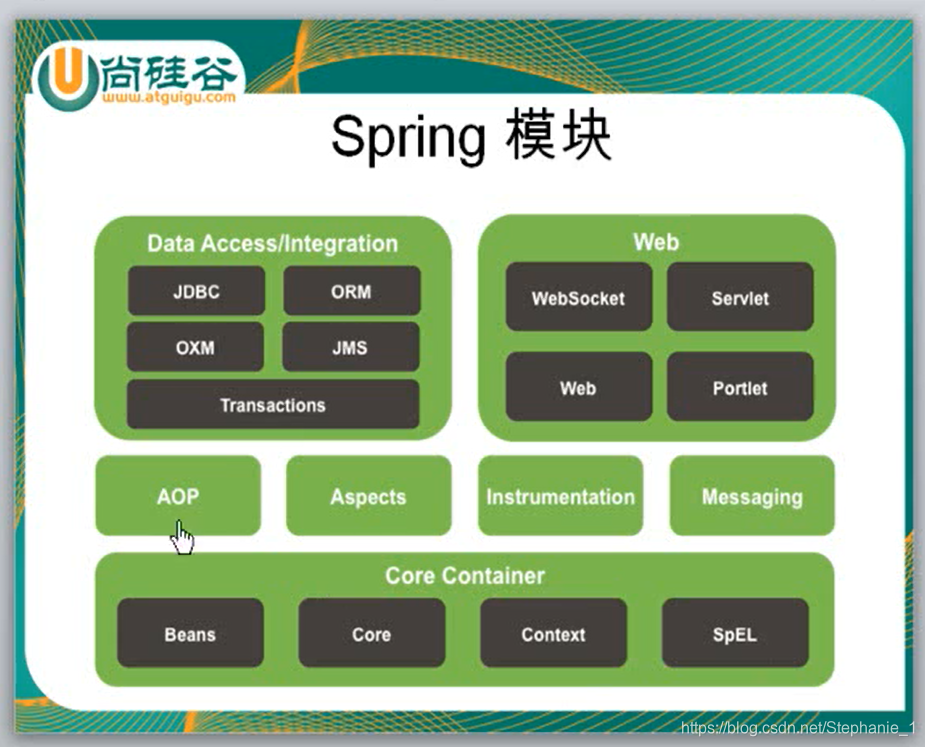 U尚硅谷
www.atguigu.com

Spring 模块

Data Access/Integration

JDBC

ORM

OXM

JMS

Transactions

Web

WebSocket

Servlet

Web

Portlet

AOP

Aspects

Instrumentation

Messaging

Core Container

Beans

Core

Context

SpEL

https://blog.csdn.net/Stephanie_1